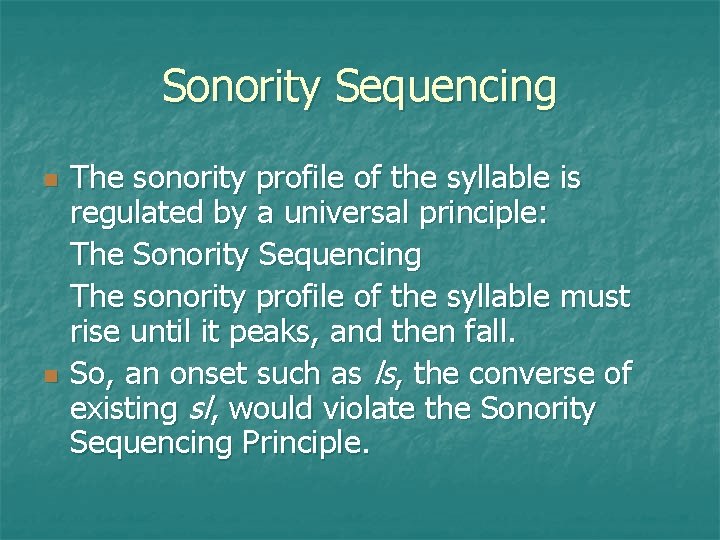 Sonority Sequencing

The sonority profile of the syllable is regulated by a universal principle:

The Sonority Sequencing

The sonority profile of the syllable must rise until it peaks, and then fall.

So, an onset such as ls, the converse of existing sl, would violate the Sonority Sequencing Principle.